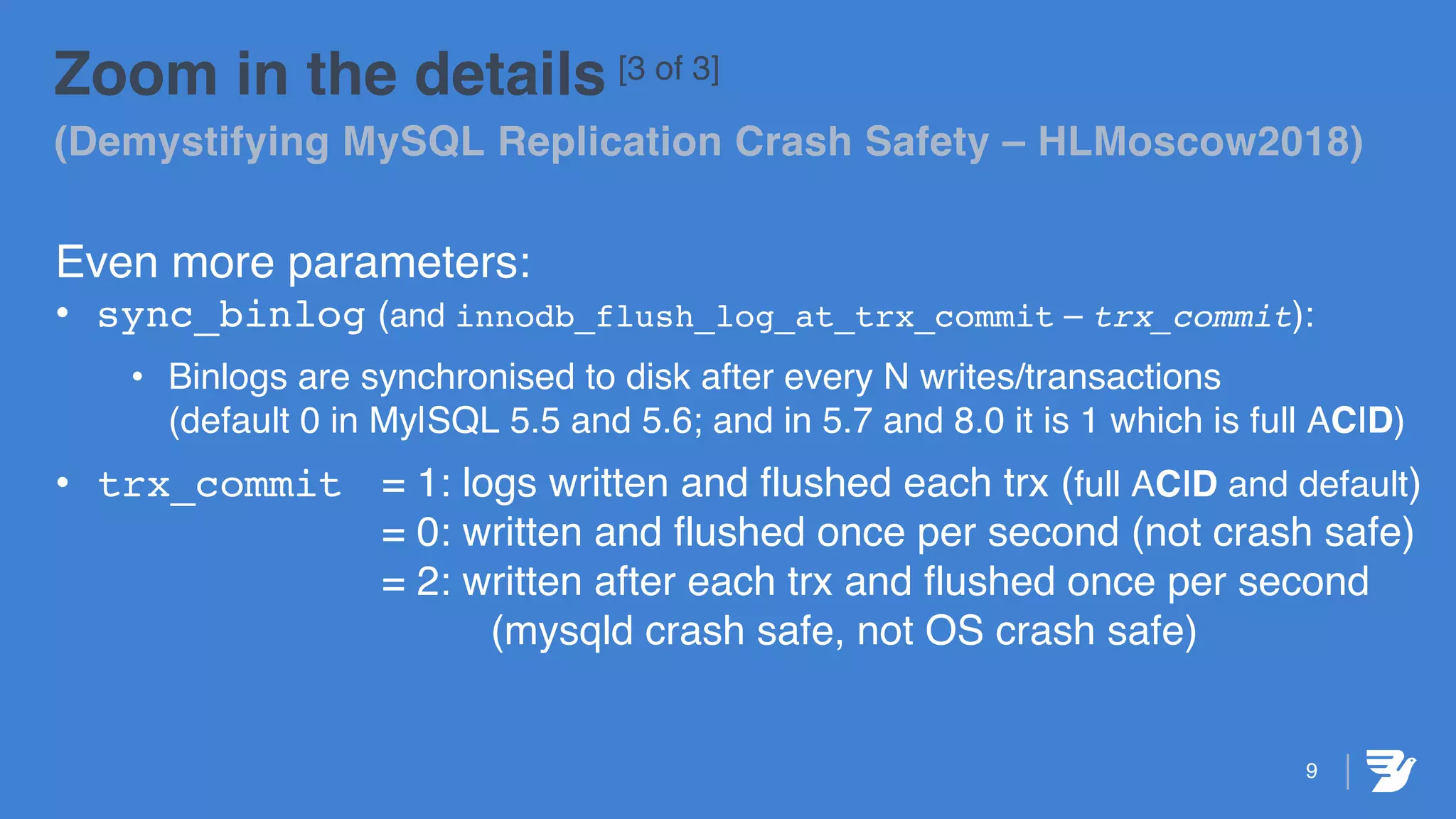 Zoom in the details [3 of 3]
(Demystifying MySQL Replication Crash Safety – HLMoscow2018)

Even more parameters:

• sync_binlog (and innodb_flush_log_at_trx_commit – trx_commit):

 • Binlogs are synchronised to disk after every N writes/transactions (default 0 in MyISQL 5.5 and 5.6; and in 5.7 and 8.0 it is 1 which is full ACID)

• trx_commit = 1: logs written and flushed each trx (full ACID and default)
= 0: written and flushed once per second (not crash safe)
= 2: written after each trx and flushed once per second (mysqld crash safe, not OS crash safe)

9